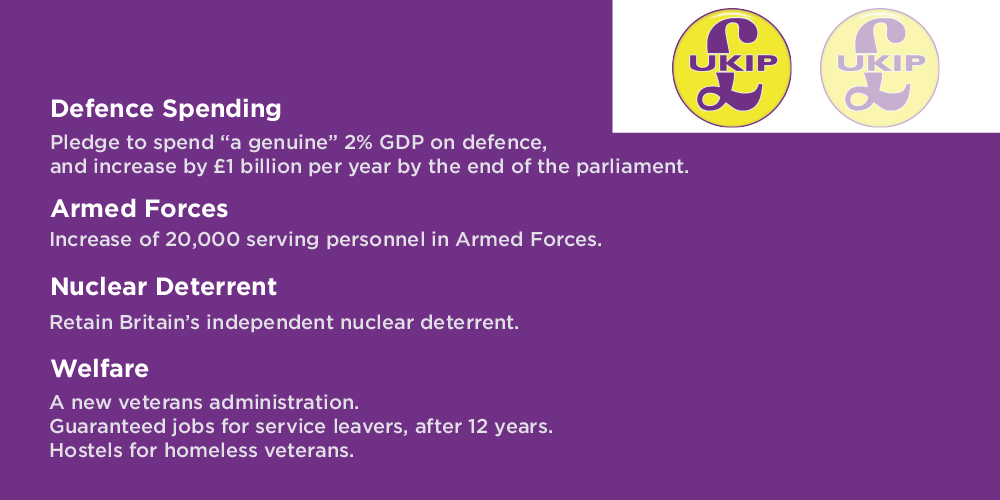 UKIP

UKIP

Defence Spending

Pledge to spend “a genuine” 2% GDP on defence, and increase by £1 billion per year by the end of the parliament.

Armed Forces

Increase of 20,000 serving personnel in Armed Forces.

Nuclear Deterrent

Retain Britain’s independent nuclear deterrent.

Welfare

A new veterans administration.
Guaranteed jobs for service leavers, after 12 years.
Hostels for homeless veterans.